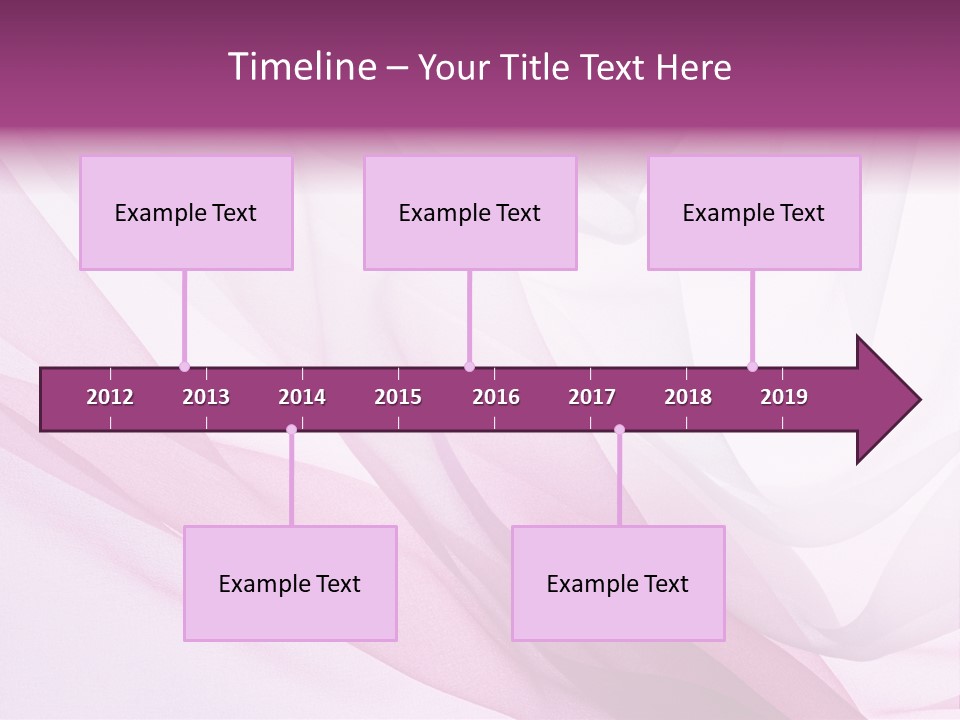 Timeline – Your Title Text Here

Example Text

Example Text

Example Text

2012 2013 2014 2015 2016 2017 2018 2019

Example Text

Example Text